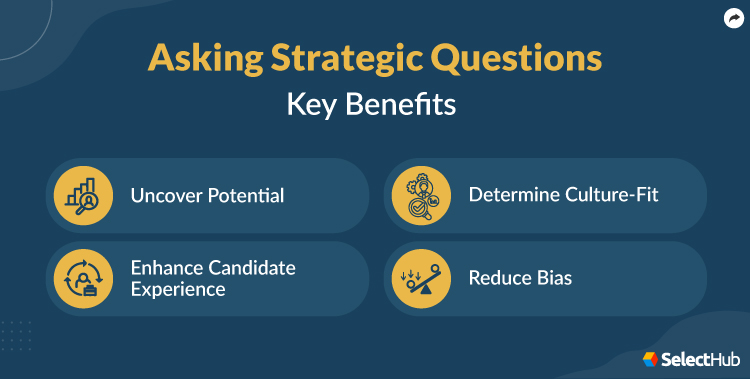 Asking Strategic Questions
Key Benefits

Uncover Potential

Determine Culture-Fit

Enhance Candidate Experience

Reduce Bias

SelectHub